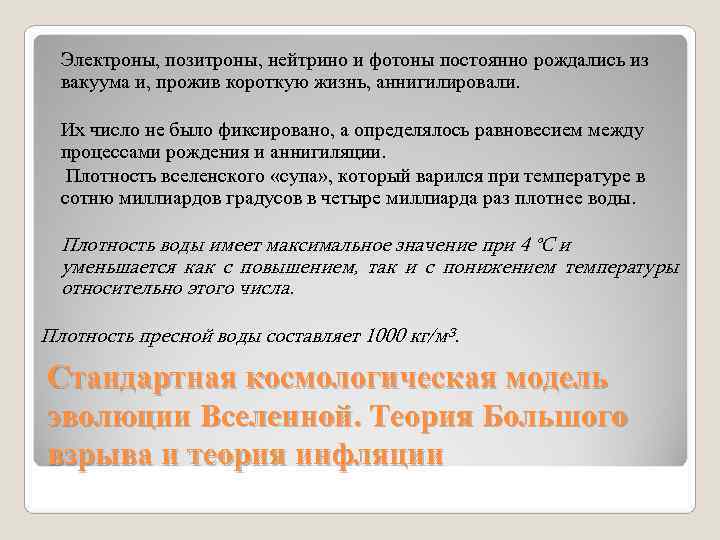 Электроны, позитроны, нейтрино и фотоны постоянно рождались из вакуума и, прожив короткую жизнь, аннигилировали.

Их число не было фиксировано, а определялось равновесием между процессами рождения и аннигиляции.

Плотность вселенского «супа», который варился при температуре в сотню миллиардов градусов в четыре миллиарда раз плотнее воды.

Плотность воды имеет максимальное значение при 4 °C и уменьшается как с повышением, так и с понижением температуры относительно этого числа.

Плотность пресной воды составляет 1000 кг/м³.

Стандартная космологическая модель эволюции Вселенной. Теория Большого взрыва и теория инфляции